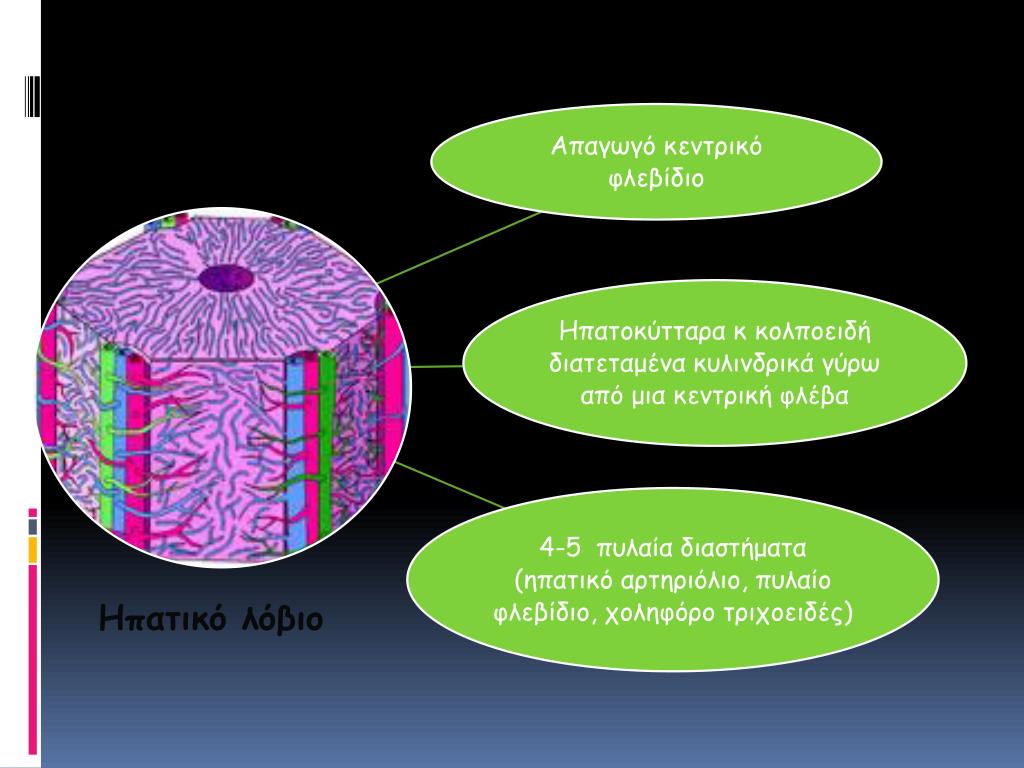 Απαγωγό κεντρικό φλεβίδιο

Ηπατοκύτταρα κ κολποειδή διατεταμένα κυλινδρικά γύρω από μια κεντρική φλέβα

4-5 πυλαία διαστήματα (ηπατικό αρτηριόλιο, πυλαίο φλεβίδιο, χοληφόρο τριχοειδές)

Ηπατικό λόβιο